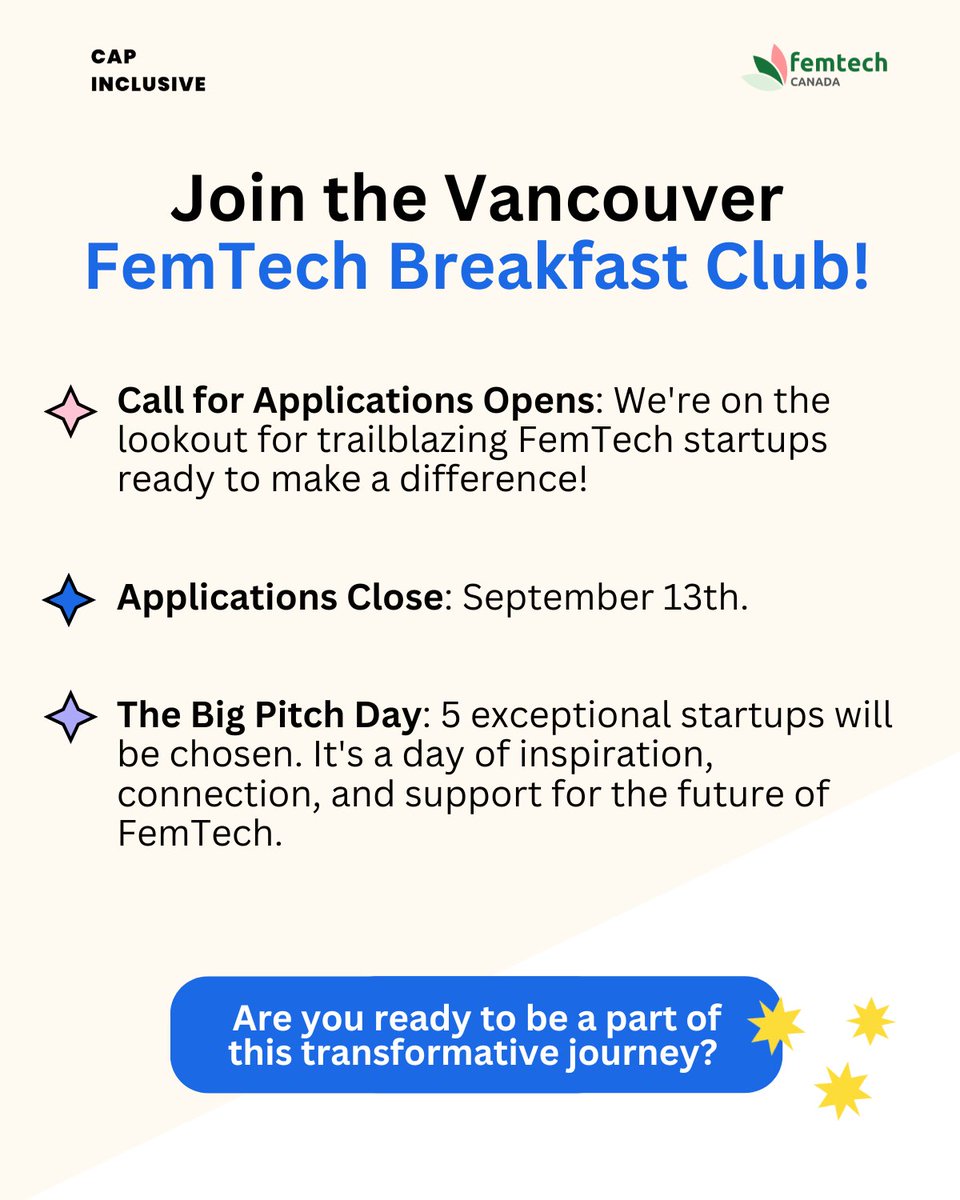 CAP INCLUSIVE

femtech CANADA

Join the Vancouver FemTech Breakfast Club!

Call for Applications Opens: We're on the lookout for trailblazing FemTech startups ready to make a difference!

Applications Close: September 13th.

The Big Pitch Day: 5 exceptional startups will be chosen. It's a day of inspiration, connection, and support for the future of FemTech.

Are you ready to be a part of this transformative journey?